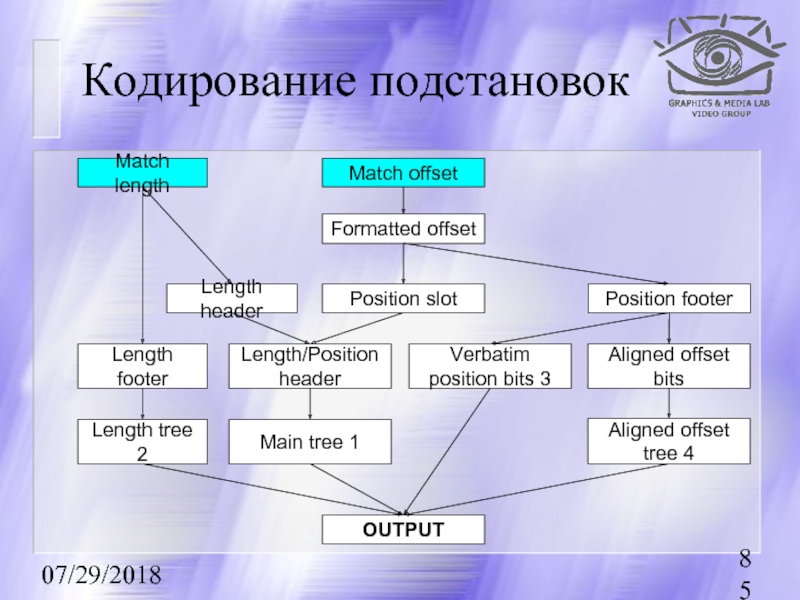 Кодирование подстановок

GRAPHICS & MEDIA LAB
VIDEO GROUP

Match length

Match offset

Formatted offset

Length header

Position slot

Position footer

Length footer

Length/Position header

Verbatim position bits 3

Aligned offset bits

Length tree 2

Main tree 1

Aligned offset tree 4

OUTPUT

07/29/2018

85